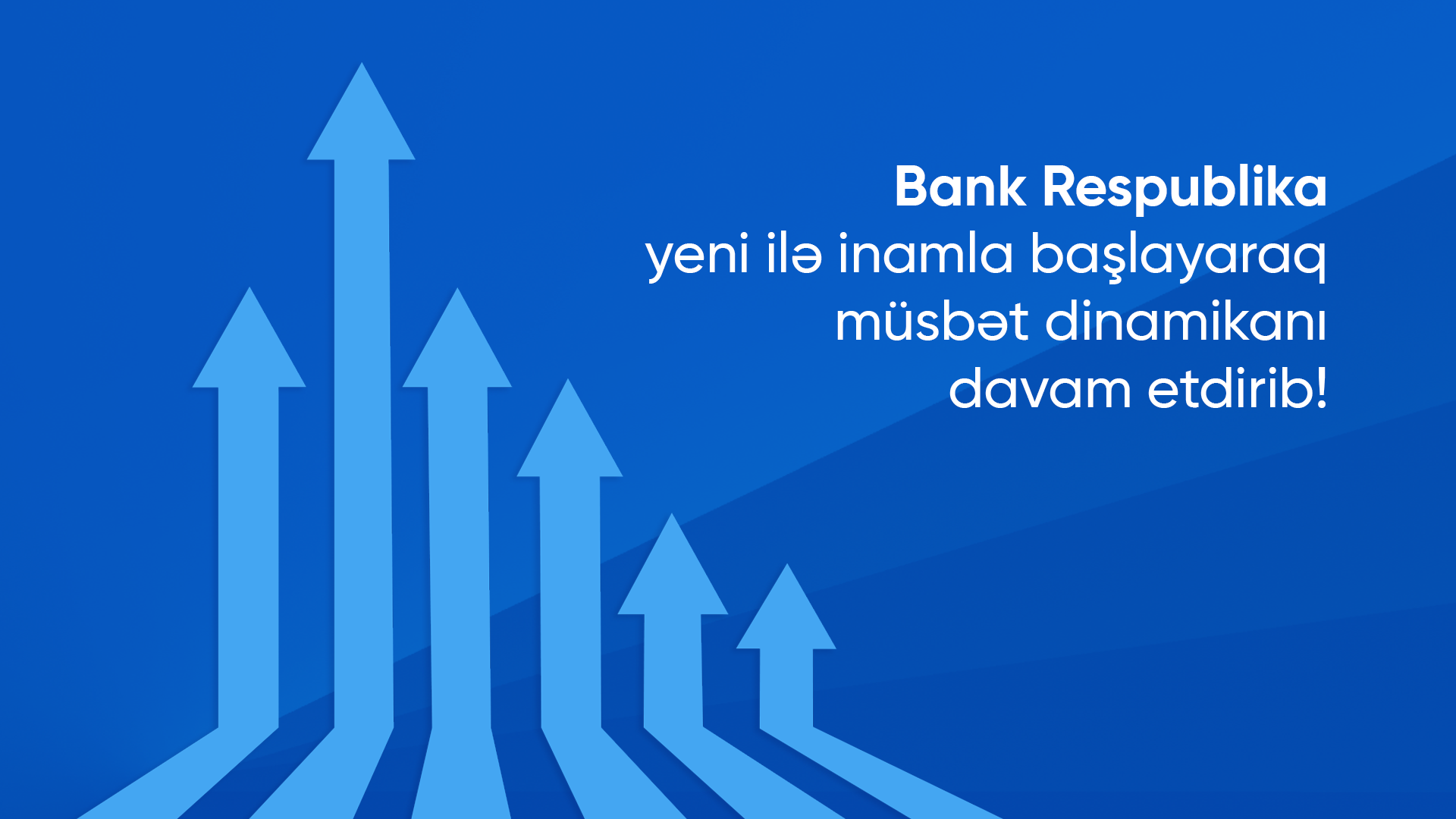 Bank Respublika
yeni ilə inamla başlayaraq müsbət dinamikanı davam etdirib!